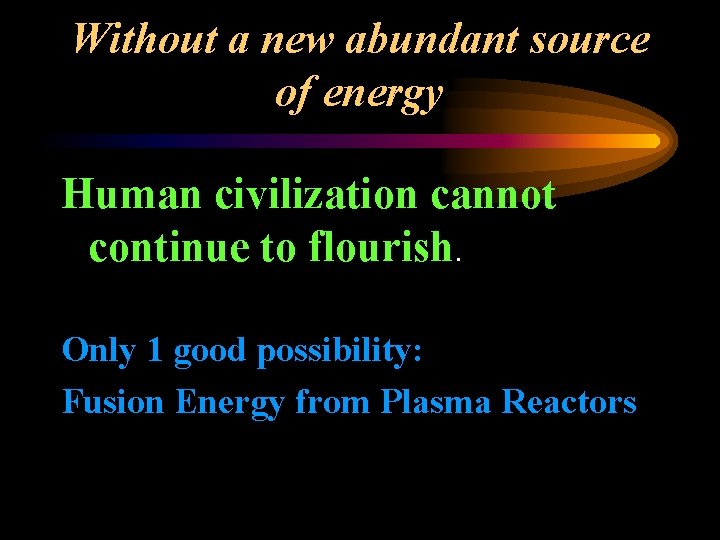 Without a new abundant source of energy

Human civilization cannot continue to flourish.

Only 1 good possibility:

Fusion Energy from Plasma Reactors